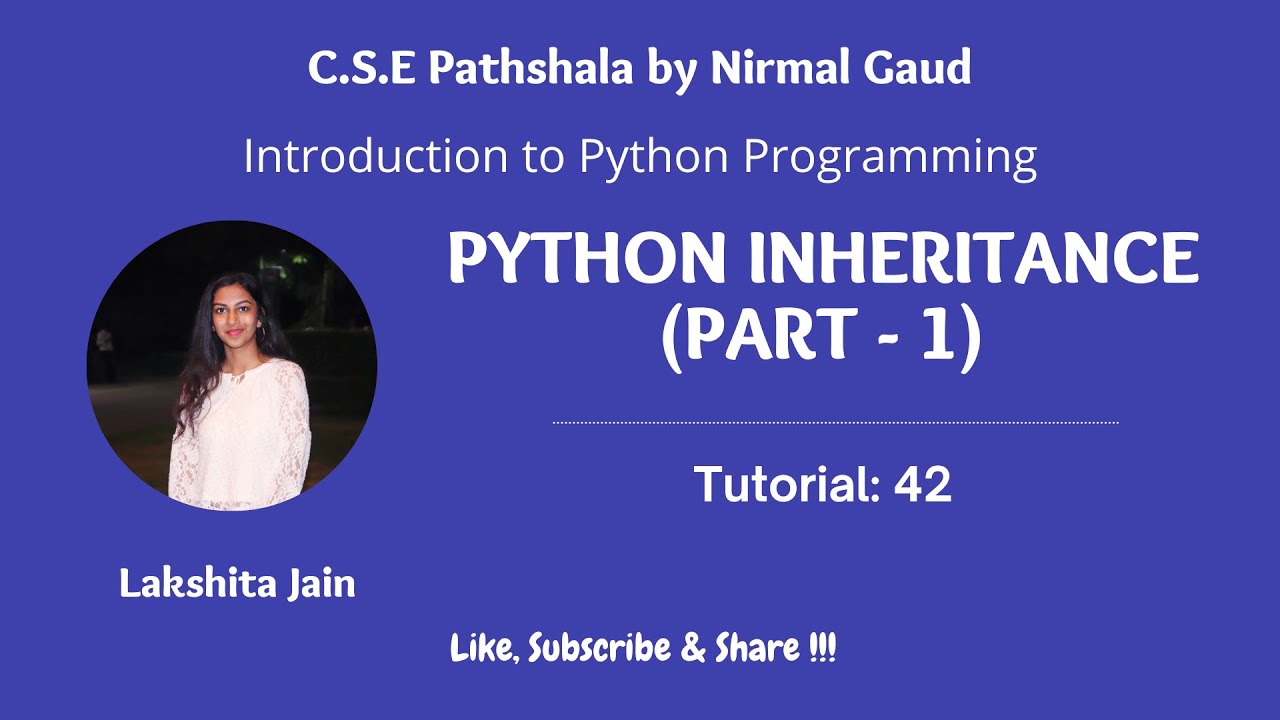 C.S.E Pathshala by Nirmal Gaud

Introduction to Python Programming

PYTHON INHERITANCE (PART - 1)

Tutorial: 42

Lakshita Jain

Like, Subscribe & Share !!!